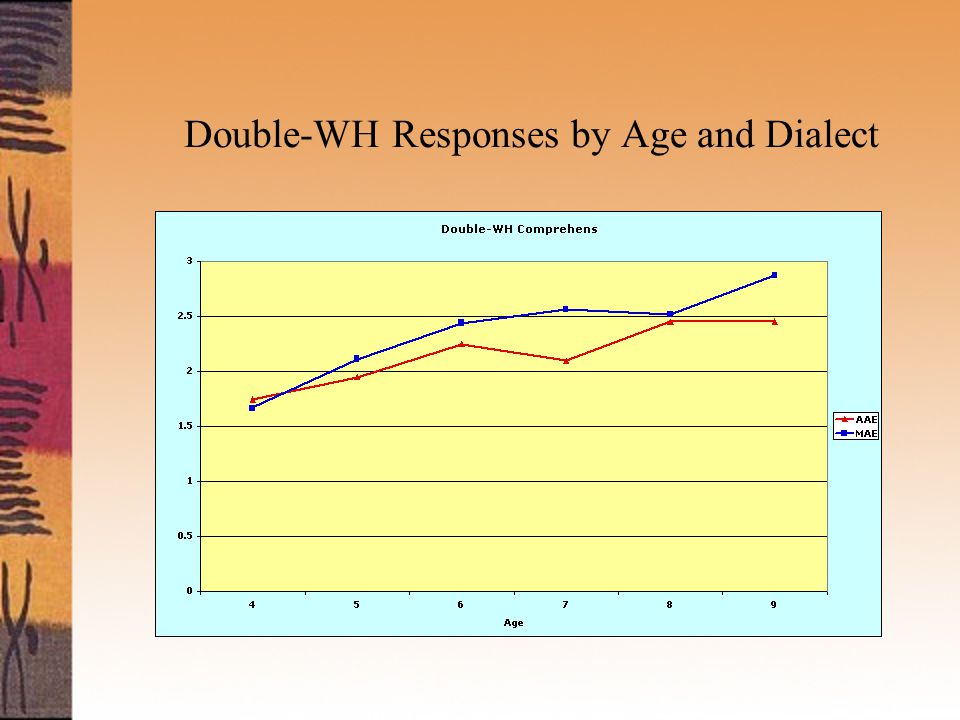 Double-WH Responses by Age and Dialect

Double-WH Comprehens

3
2.5
2
1.5
1
0.5
0

4 5 6 7 8 9

Age

AAE
MAE